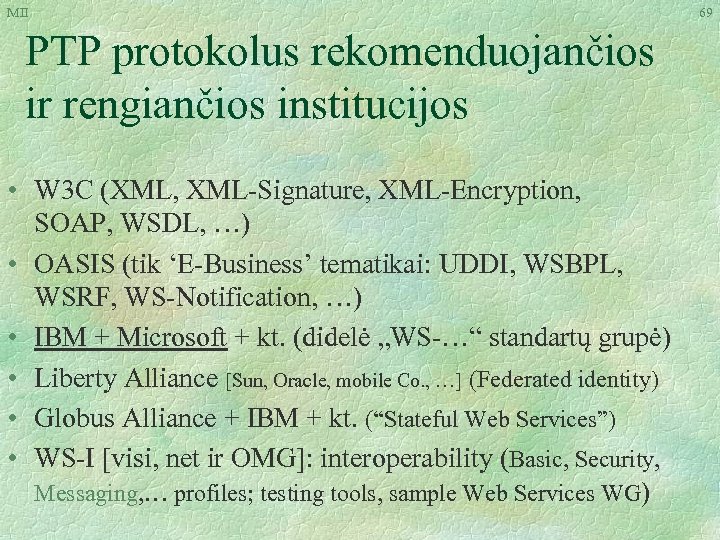 MII

69

PTP protokolus rekomenduojančios ir rengiančios institucijos

• W3C (XML, XML-Signature, XML-Encryption, SOAP, WSDL, …)
• OASIS (tik ‘E-Business’ tematikai: UDDI, WSBPL, WSRF, WS-Notification, …)
• IBM + Microsoft + kt. (didelė „WS-…“ standartų grupė)
• Liberty Alliance [Sun, Oracle, mobile Co., …] (Federated identity)
• Globus Alliance + IBM + kt. (“Stateful Web Services”)
• WS-I [visi, net ir OMG]: interoperability (Basic, Security, Messaging,… profiles; testing tools, sample Web Services WG)